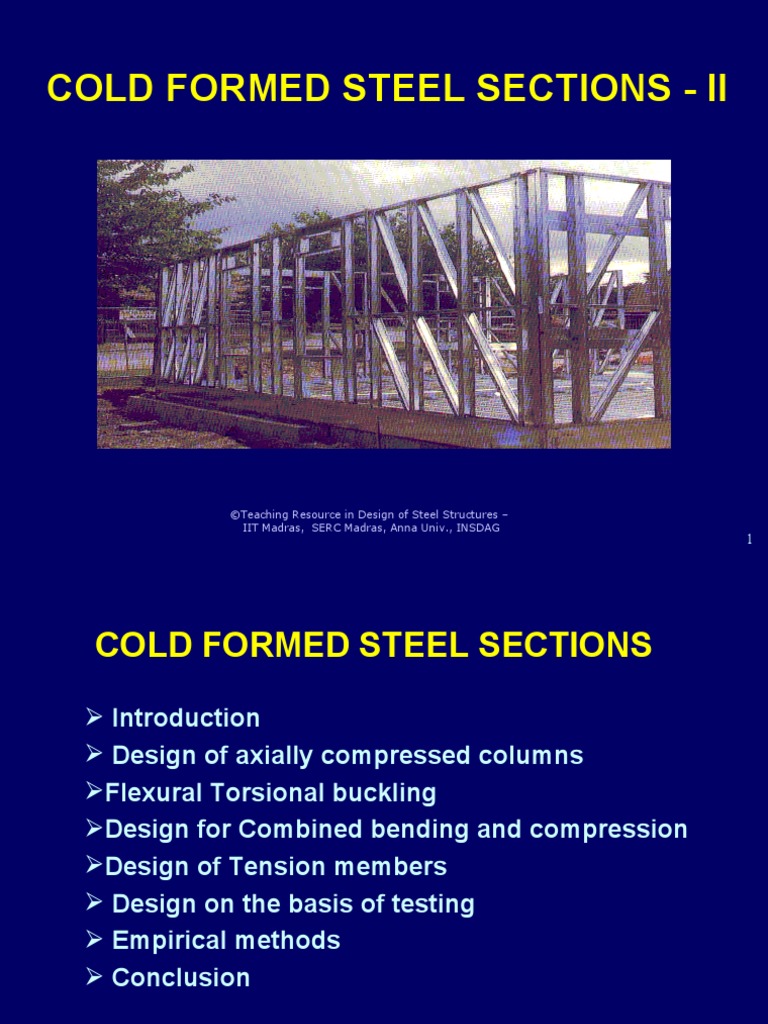 COLD FORMED STEEL SECTIONS - II

©Teaching Resource in Design of Steel Structures – IIT Madras, SERC Madras, Anna Univ., INSDAG

1

COLD FORMED STEEL SECTIONS

➢ Introduction
➢ Design of axially compressed columns
➢Flexural Torsional buckling
➢Design for Combined bending and compression
➢Design of Tension members
➢ Design on the basis of testing
➢ Empirical methods
➢ Conclusion